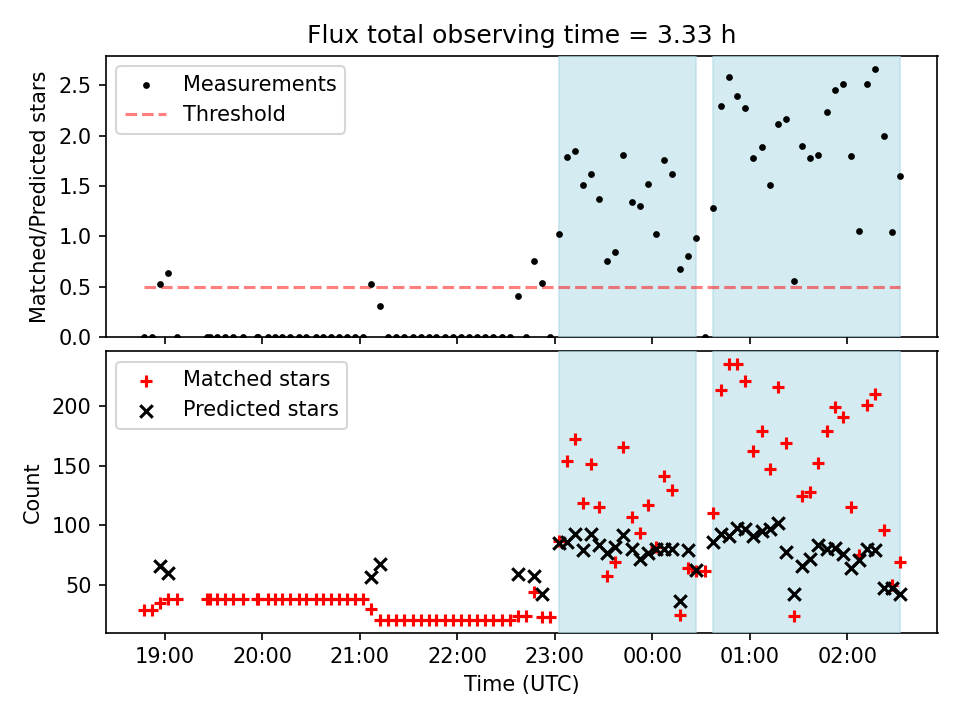 Flux total observing time = 3.33 h

Measurements
Threshold

Matched/Predicted stars

2.5
2.0
1.5
1.0
0.5
0.0

Matched stars
Predicted stars

Count

200
150
100
50

19:00
20:00
21:00
22:00
23:00
00:00
01:00
02:00

Time (UTC)